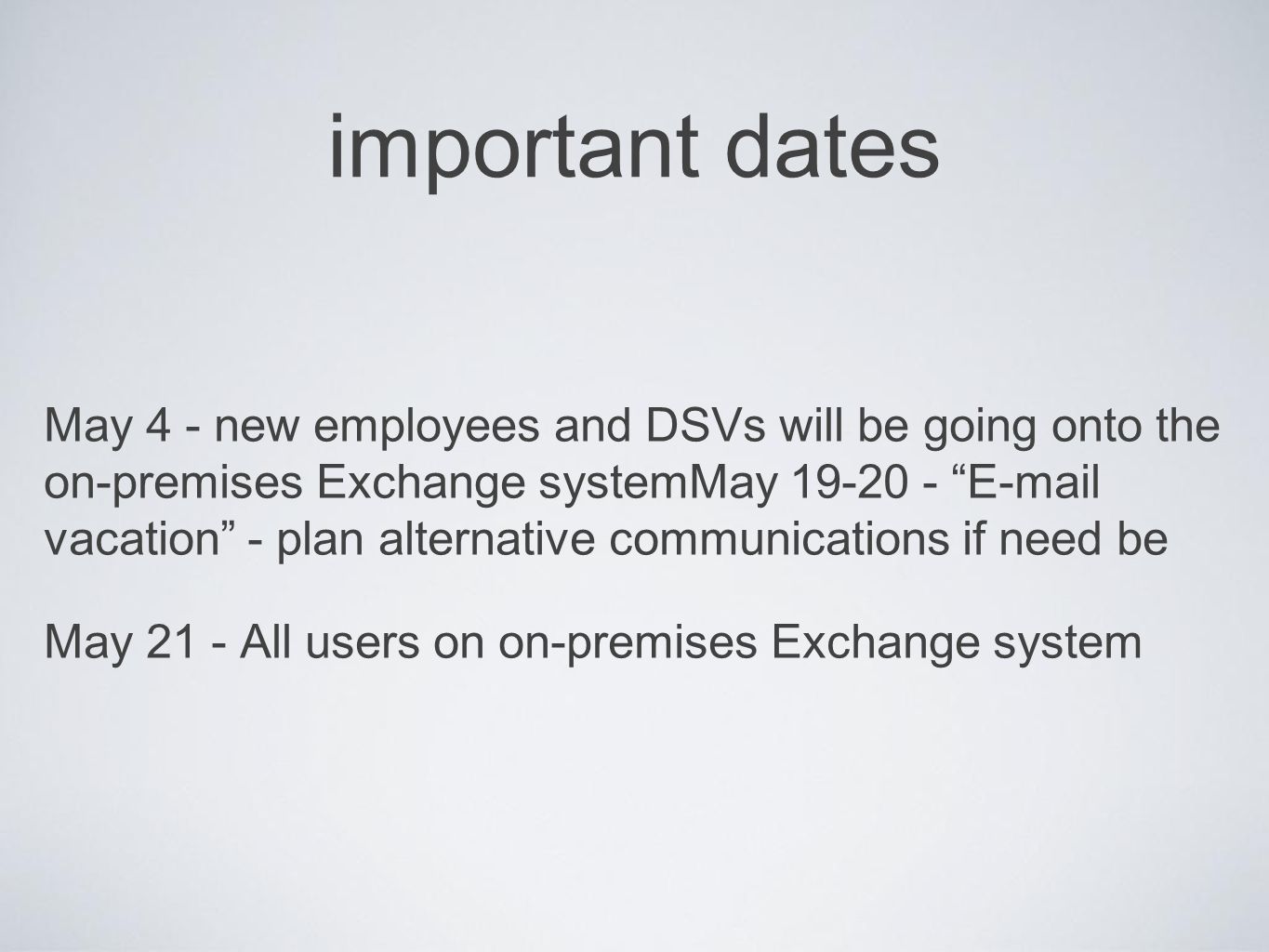 important dates

May 4 - new employees and DSVs will be going onto the on-premises Exchange systemMay 19-20 - “E-mail vacation” - plan alternative communications if need be

May 21 - All users on on-premises Exchange system